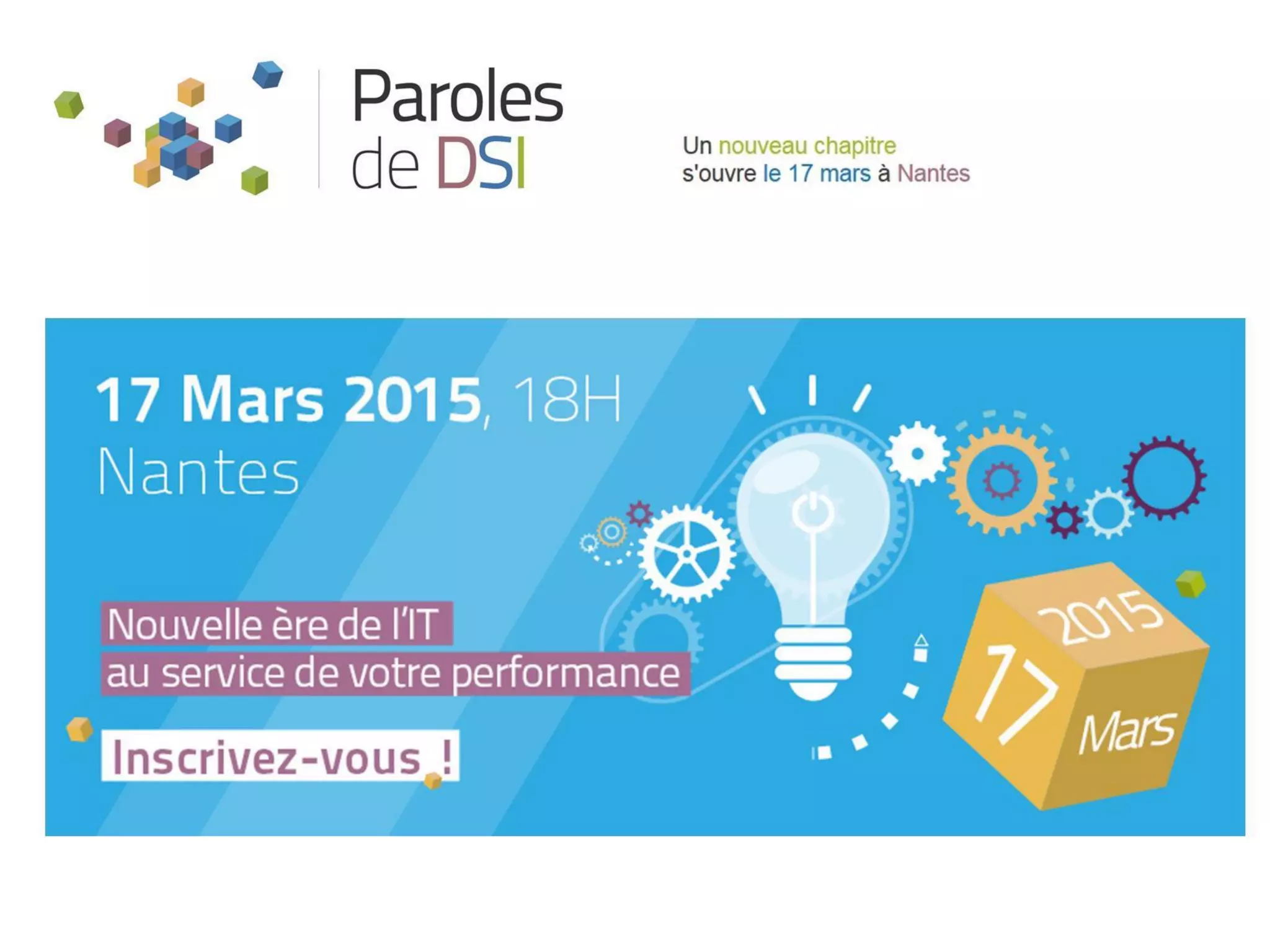 Paroles de DSI

Un nouveau chapitre s'ouvre le 17 mars à Nantes

17 Mars 2015, 18H
Nantes

Nouvelle ère de l'IT
au service de votre performance

Inscrivez-vous !

2015
17
Mars